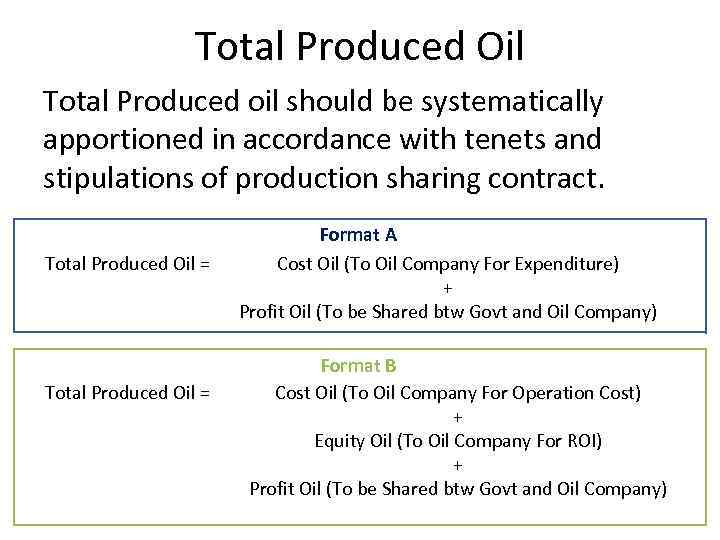 Total Produced Oil

Total Produced oil should be systematically apportioned in accordance with tenets and stipulations of production sharing contract.

Format A

Total Produced Oil = Cost Oil (To Oil Company For Expenditure)
+
Profit Oil (To be Shared btw Govt and Oil Company)

Format B

Total Produced Oil = Cost Oil (To Oil Company For Operation Cost)
+
Equity Oil (To Oil Company For ROI)
+
Profit Oil (To be Shared btw Govt and Oil Company)